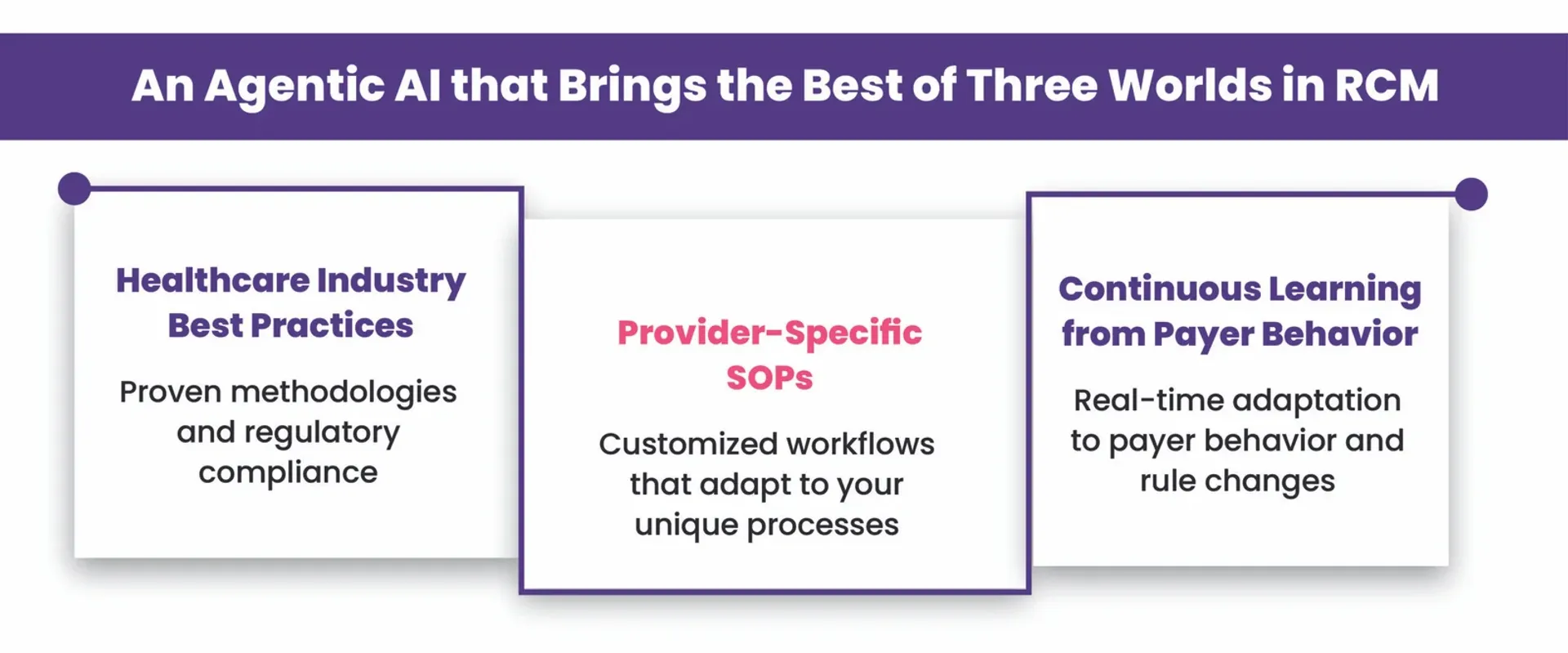 An Agentic AI that Brings the Best of Three Worlds in RCM

Healthcare Industry Best Practices

Proven methodologies and regulatory compliance

Provider-Specific SOPs

Customized workflows that adapt to your unique processes

Continuous Learning from Payer Behavior

Real-time adaptation to payer behavior and rule changes